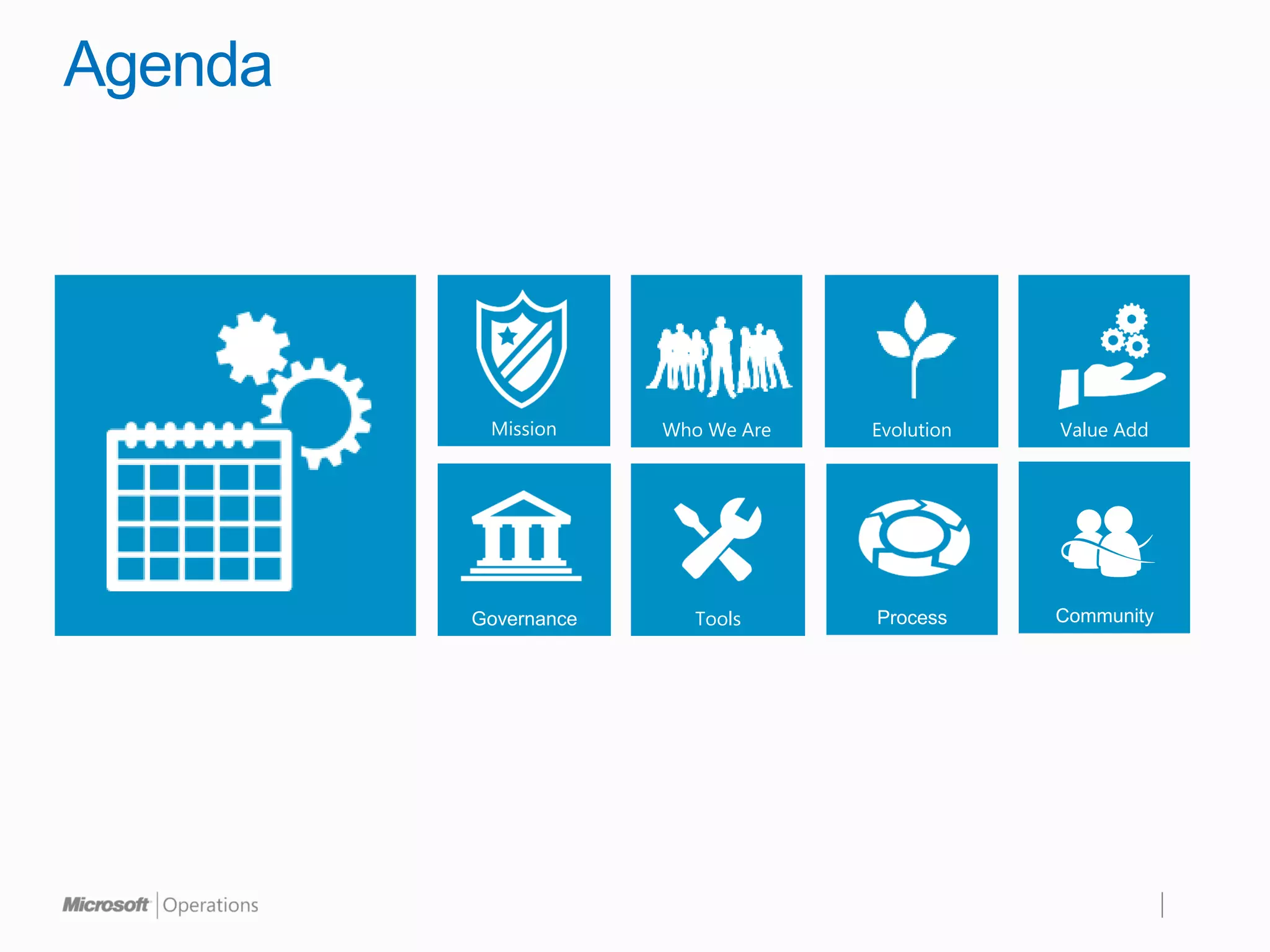 Agenda

Mission

Who We Are

Evolution

Value Add

Governance

Tools

Process

Community

Microsoft | Operations